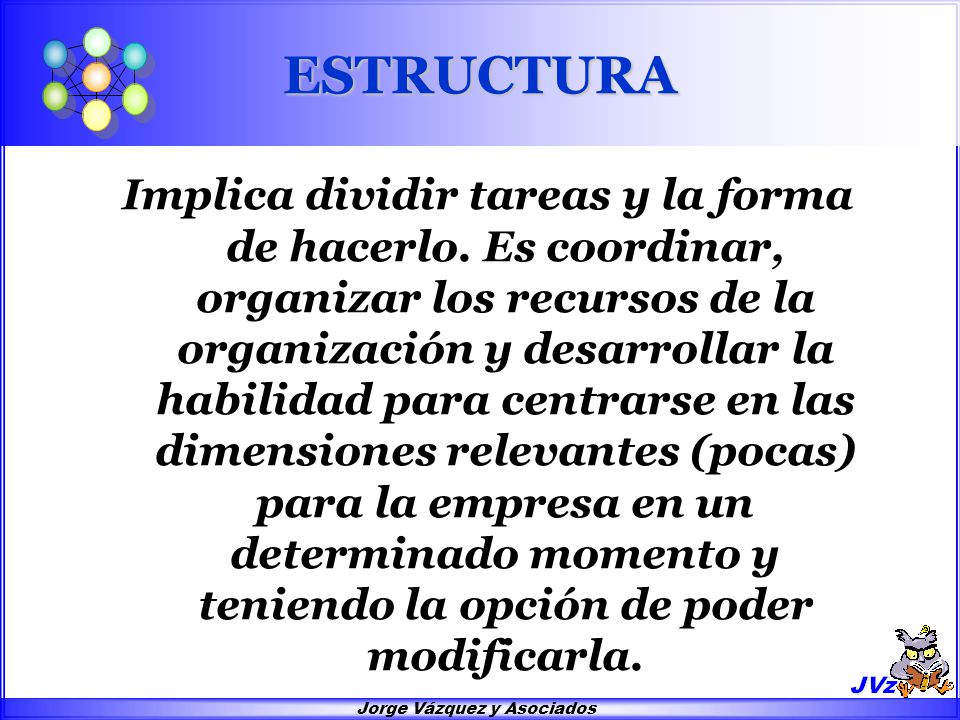 ESTRUCTURA

Implica dividir tareas y la forma de hacerlo. Es coordinar, organizar los recursos de la organización y desarrollar la habilidad para centrarse en las dimensiones relevantes (pocas) para la empresa en un determinado momento y teniendo la opción de poder modificarla.

JVz

Jorge Vázquez y Asociados